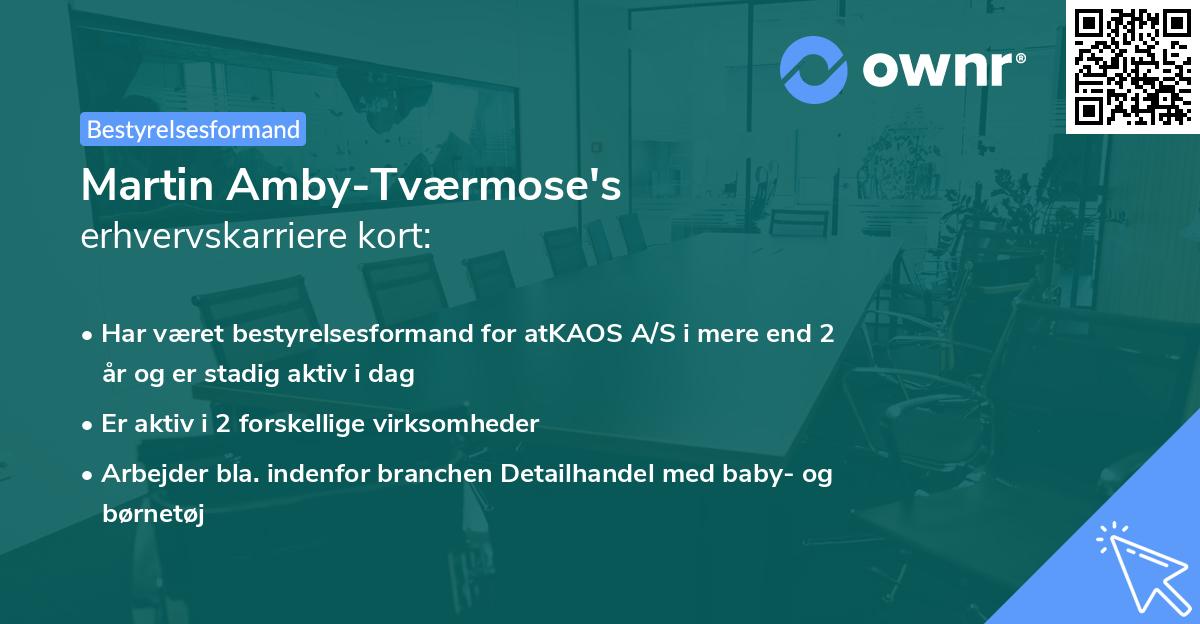 ownr®

Bestyrelsesformand

Martin Amby-Tværmose's
erhvervskarriere kort:

• Har været bestyrelsesformand for atKAOS A/S i mere end 2 år og er stadig aktiv i dag
• Er aktiv i 2 forskellige virksomheder
• Arbejder bla. indenfor branchen Detailhandel med baby- og børnetøj